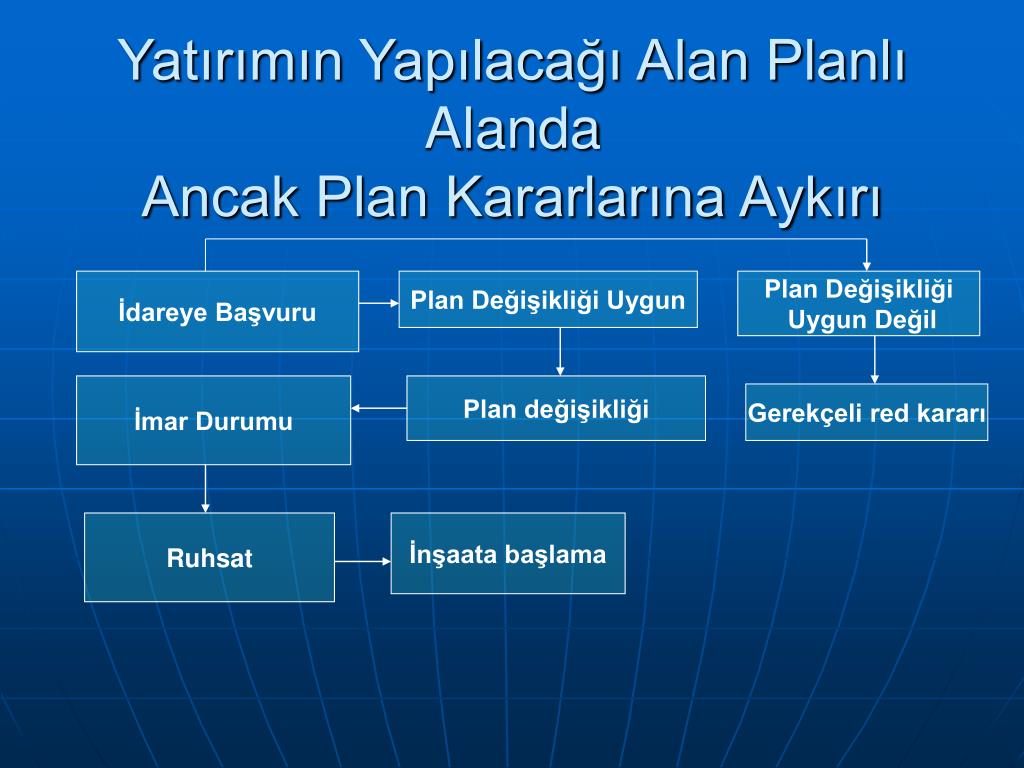 Yatırımın Yapılacağı Alan Planlı Alanda
Ancak Plan Kararlarına Aykırı

İdareye Başvuru

Plan Değişikliği Uygun

Plan Değişikliği Uygun Değil

İmar Durumu

Plan değişikliği

Gerekçeli red kararı

Ruhsat

İnşaata başlama